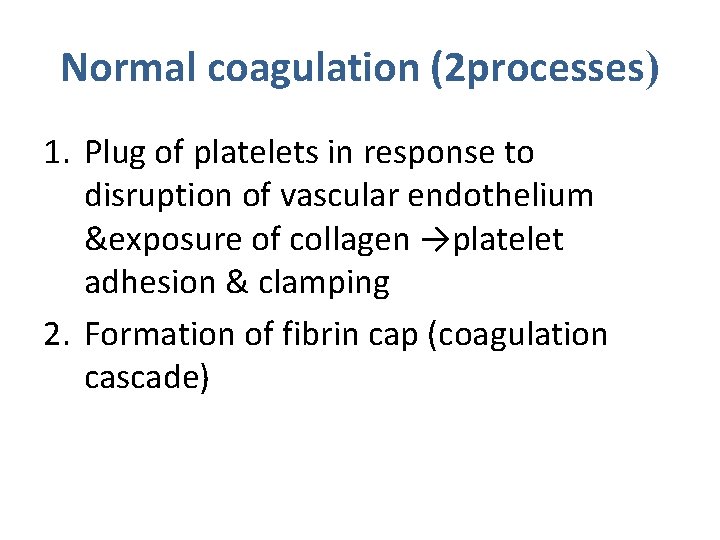 Normal coagulation (2processes)

1. Plug of platelets in response to disruption of vascular endothelium &exposure of collagen →platelet adhesion & clamping
2. Formation of fibrin cap (coagulation cascade)